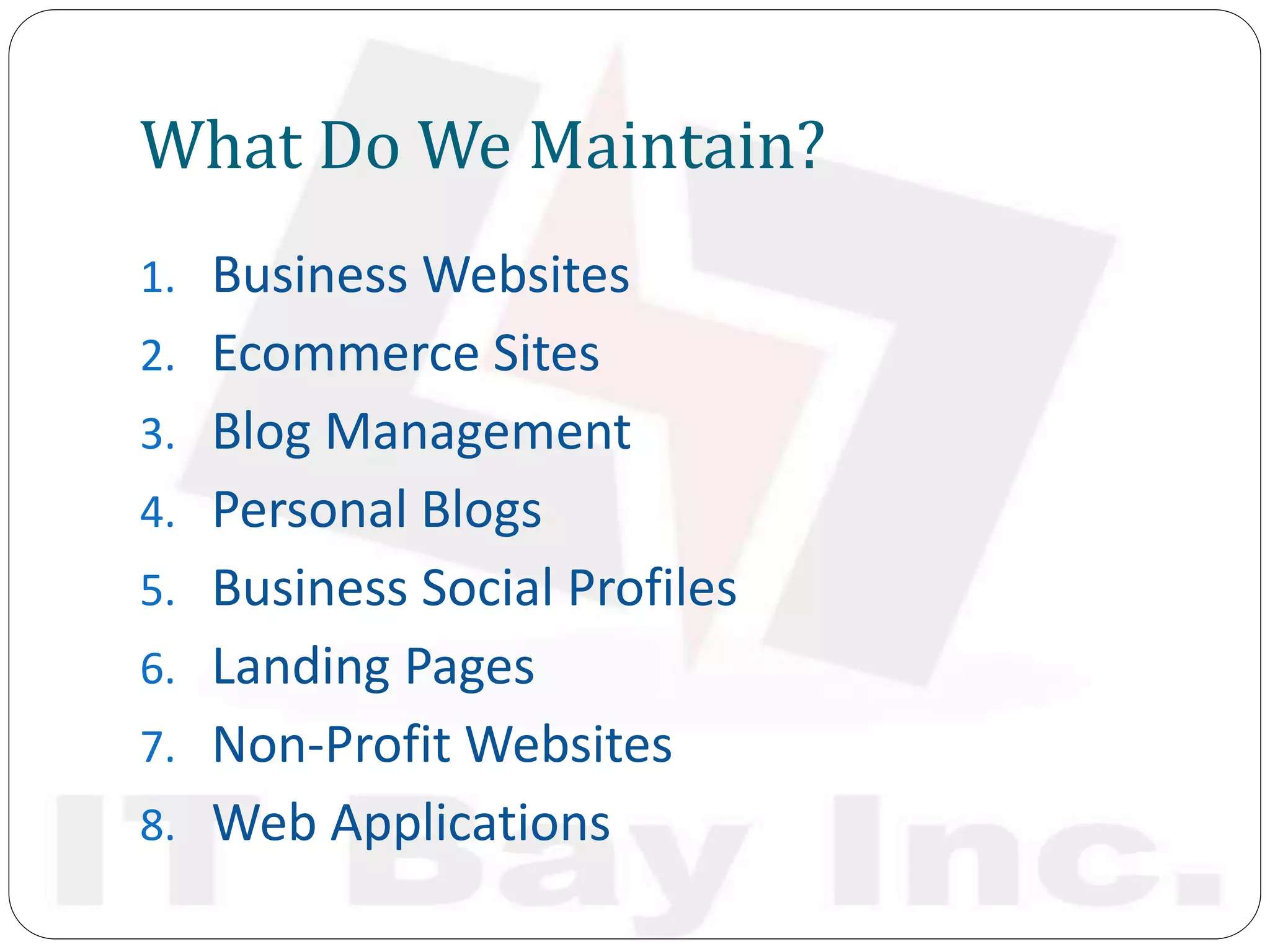 What Do We Maintain?

1. Business Websites
2. Ecommerce Sites
3. Blog Management
4. Personal Blogs
5. Business Social Profiles
6. Landing Pages
7. Non-Profit Websites
8. Web Applications

IT Bay Inc.